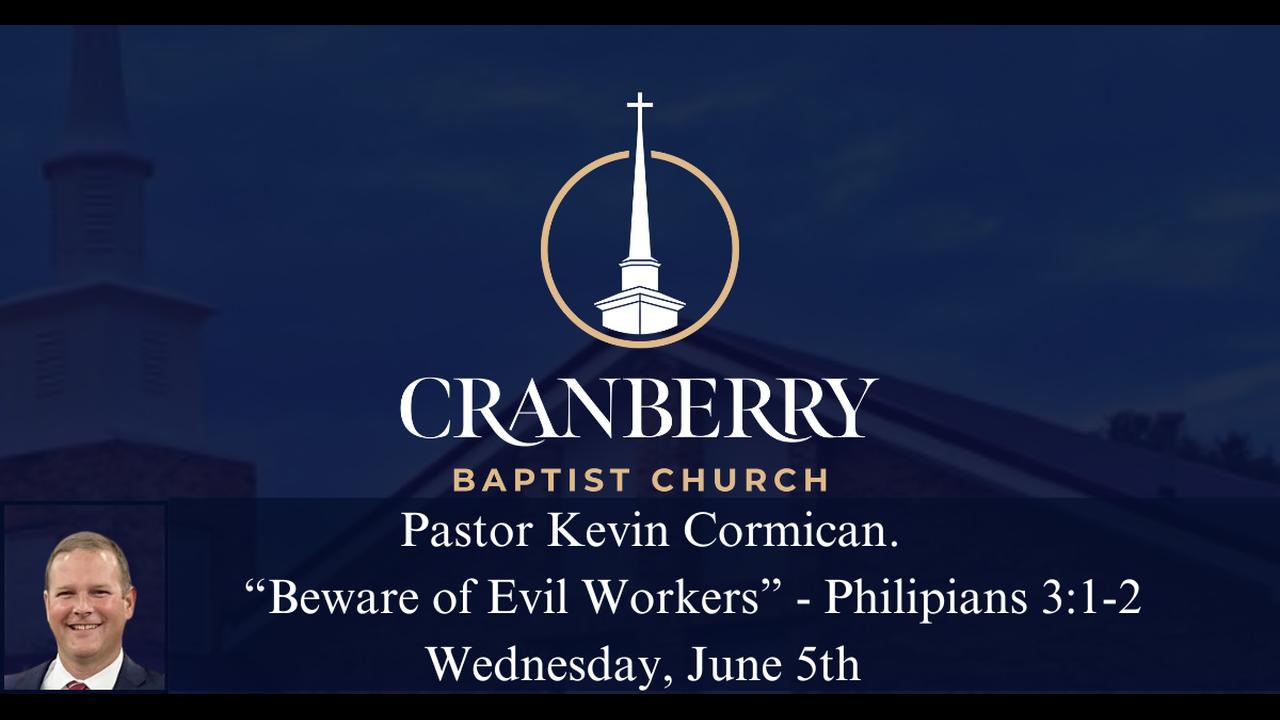 CRANBERRY
BAPTIST CHURCH

Pastor Kevin Cormican.
“Beware of Evil Workers” - Philipians 3:1-2
Wednesday, June 5th